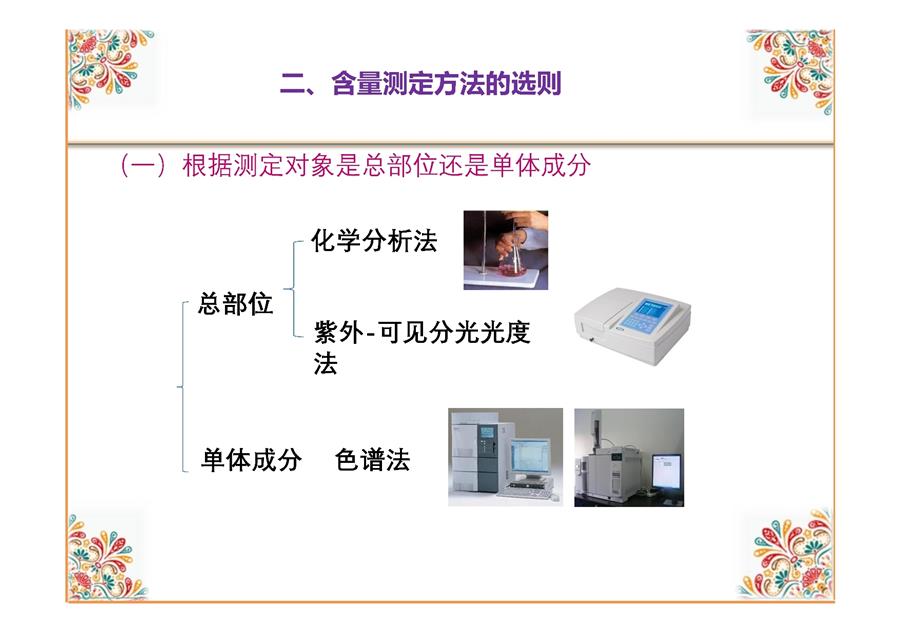 二、含量测定方法的选则

（一）根据测定对象是总部位还是单体成分

总部位

化学分析法

紫外-可见分光光度法

单体成分　色谱法